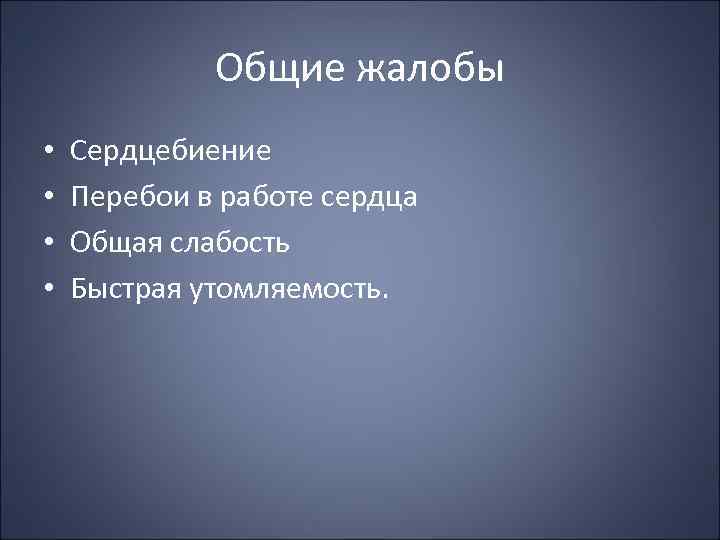 Общие жалобы

• Сердцебиение
• Перебои в работе сердца
• Общая слабость
• Быстрая утомляемость.